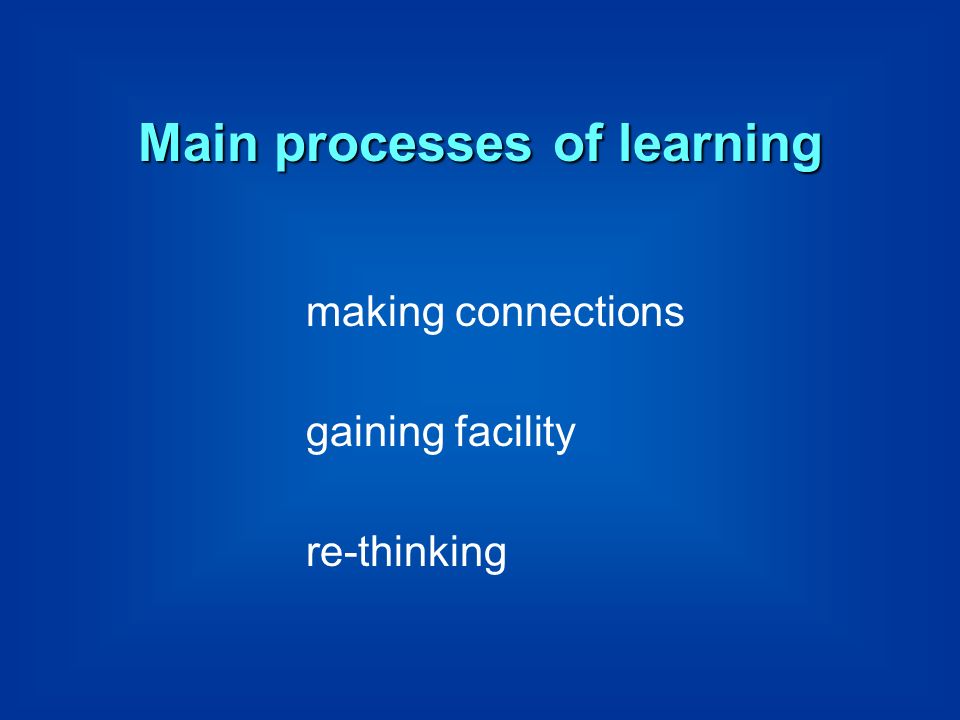 Main processes of learning

making connections

gaining facility

re-thinking